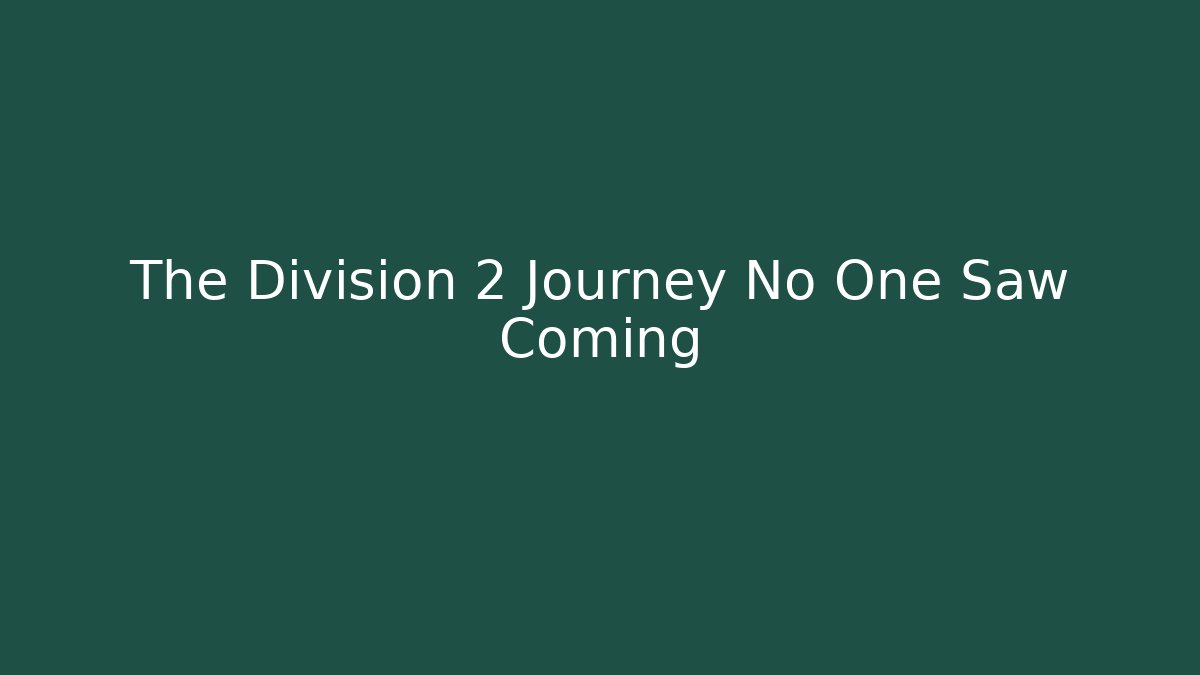 The Division 2 Journey No One Saw Coming